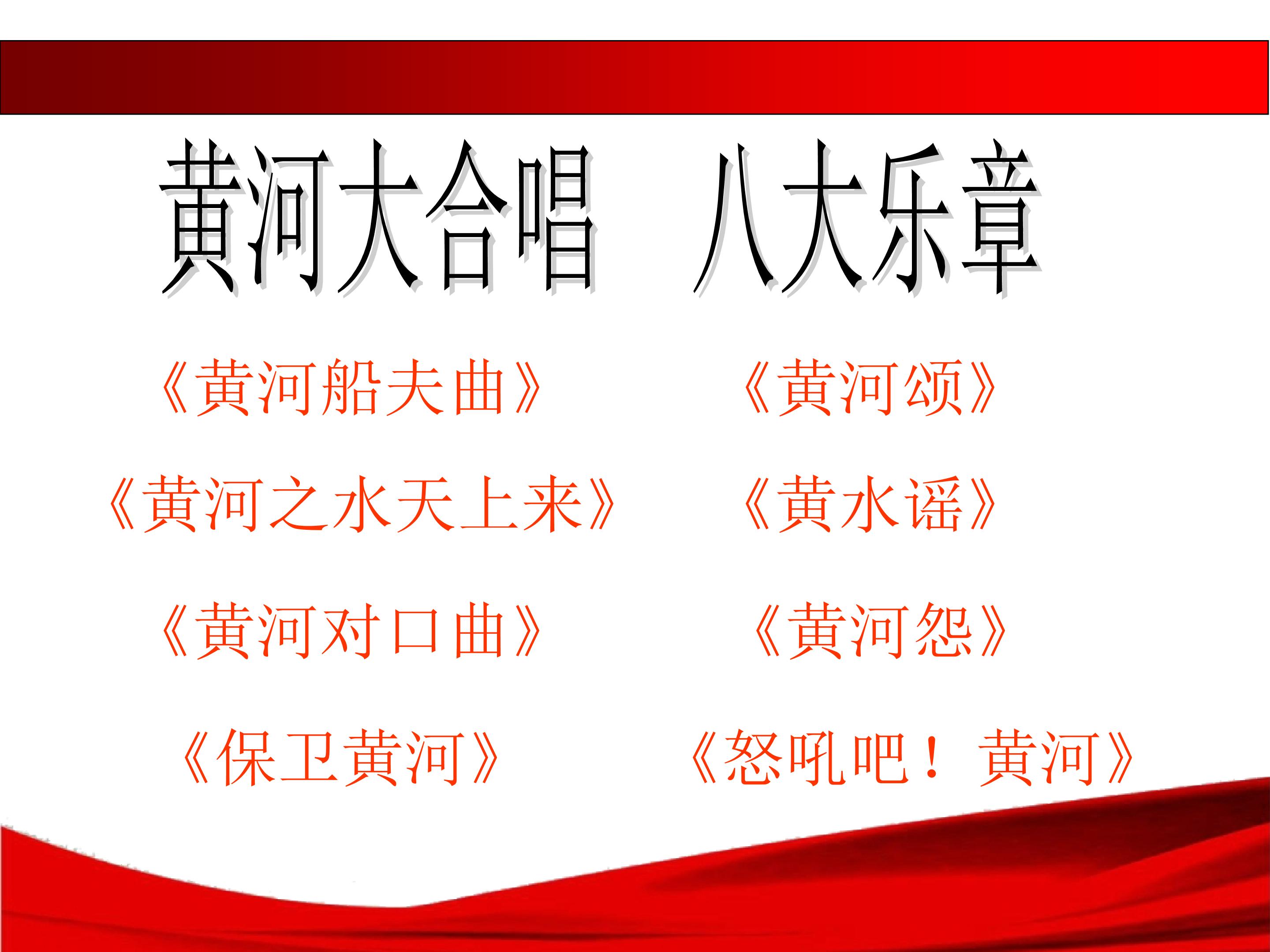 黄河大合唱 八大乐章

《黄河船夫曲》

《黄河之水天上来》

《黄河对口曲》

《保卫黄河》

《黄河颂》

《黄水谣》

《黄河怨》

《怒吼吧！黄河》